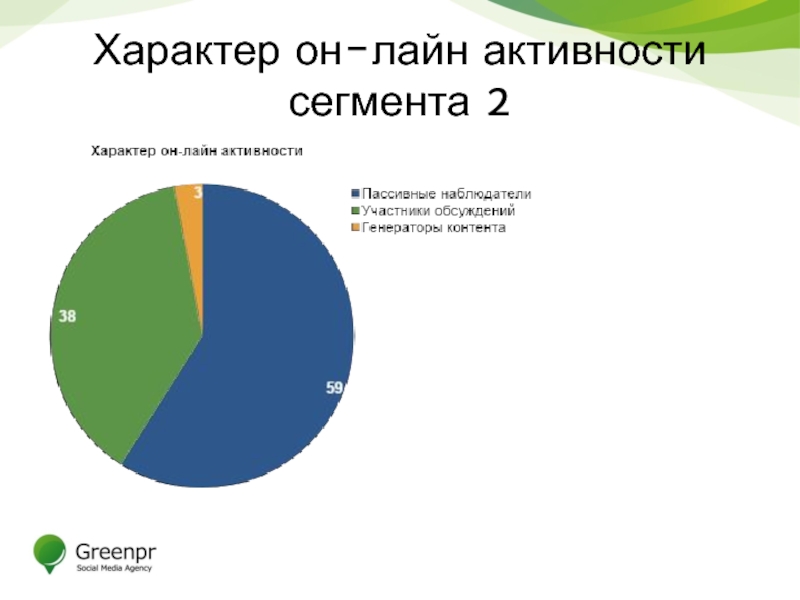 Характер он-лайн активности сегмента 2

Характер он-лайн активности

3

38

59

Пассивные наблюдатели
Участники обсуждений
Генераторы контента

Greenpr
Social Media Agency